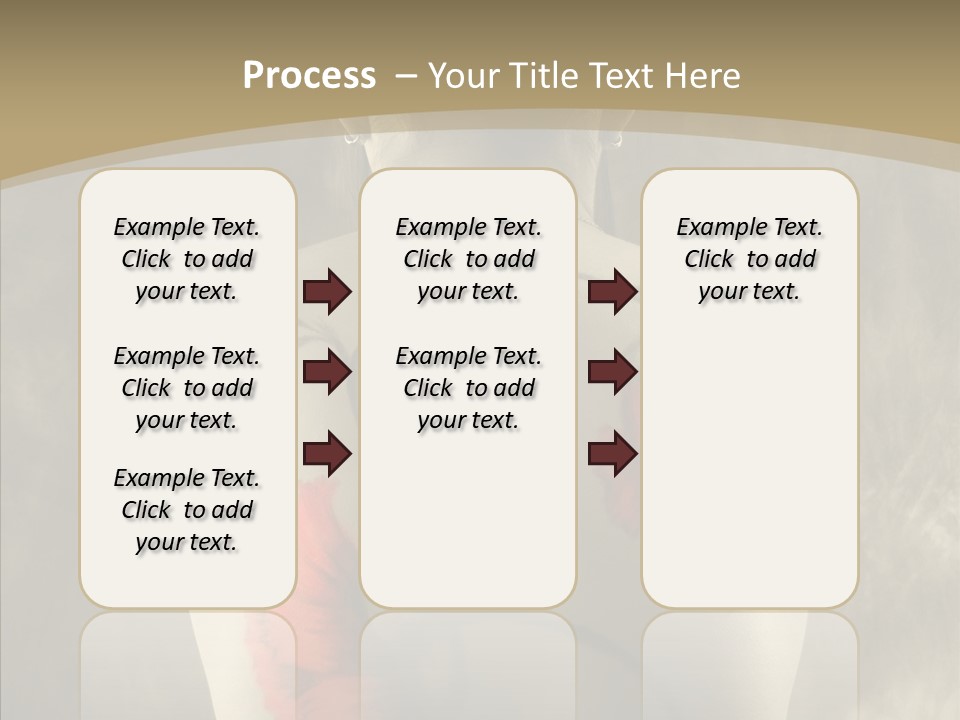 Process – Your Title Text Here

Example Text. Click to add your text.

Example Text. Click to add your text.

Example Text. Click to add your text.

Example Text. Click to add your text.

Example Text. Click to add your text.

Example Text. Click to add your text.